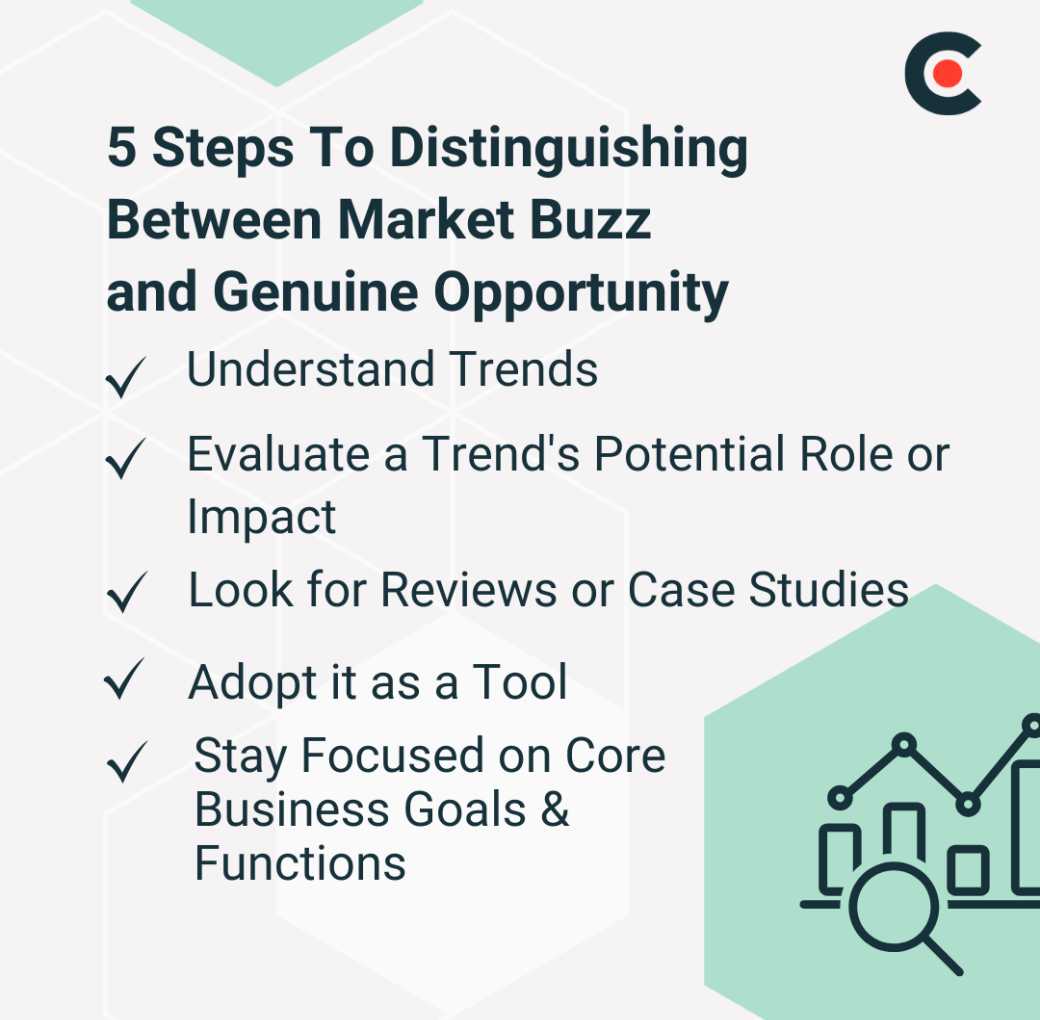 5 Steps To Distinguishing Between Market Buzz and Genuine Opportunity

✓ Understand Trends

✓ Evaluate a Trend's Potential Role or Impact

✓ Look for Reviews or Case Studies

✓ Adopt it as a Tool

✓ Stay Focused on Core Business Goals & Functions